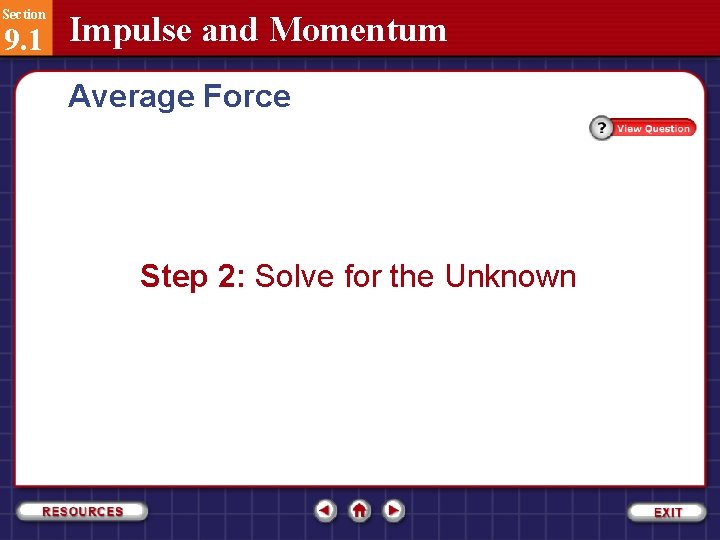 Section
9.1
Impulse and Momentum

Average Force

? View Question

Step 2: Solve for the Unknown

RESOURCES

EXIT